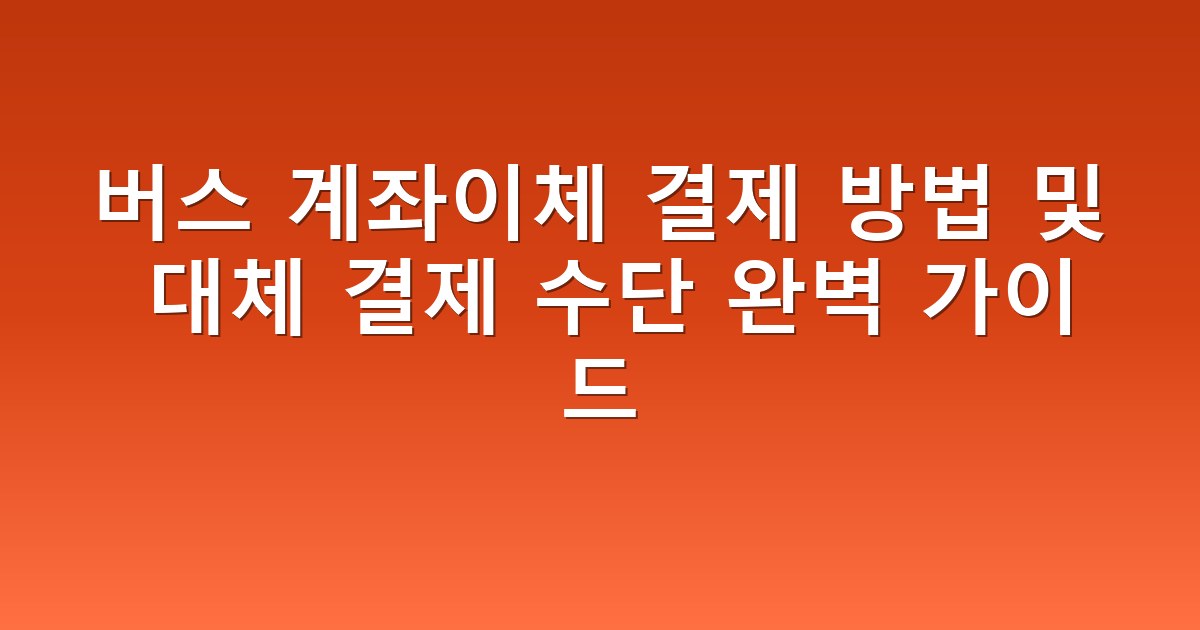 버스 계좌이체 결제 방법 및 대체 결제 수단 완벽 가이드